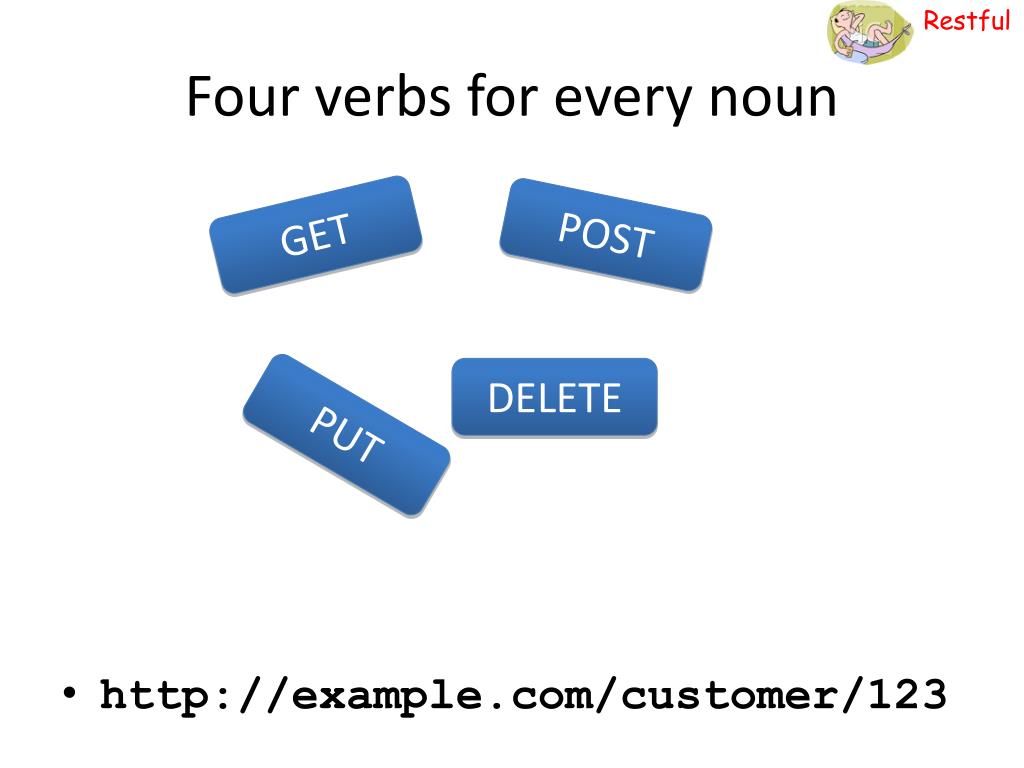 Restful

Four verbs for every noun

GET

POST

PUT

DELETE

• http://example.com/customer/123